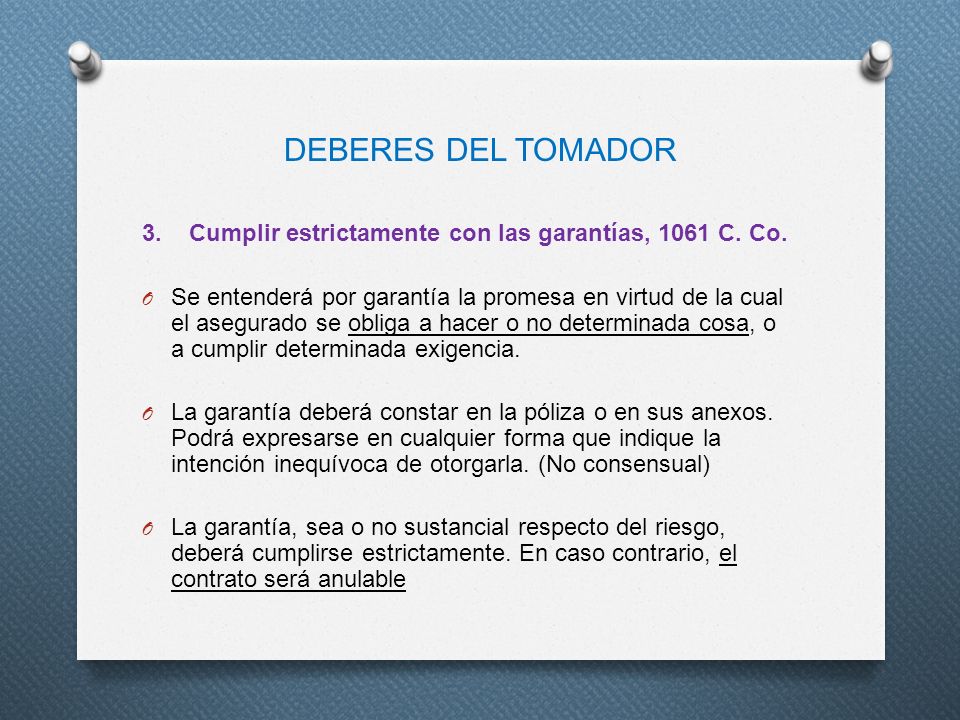 DEBERES DEL TOMADOR

3. Cumplir estrictamente con las garantías, 1061 C. Co.

O Se entenderá por garantía la promesa en virtud de la cual el asegurado se obliga a hacer o no determinada cosa, o a cumplir determinada exigencia.

O La garantía deberá constar en la póliza o en sus anexos. Podrá expresarse en cualquier forma que indique la intención inequívoca de otorgarla. (No consensual)

O La garantía, sea o no sustancial respecto del riesgo, deberá cumplirse estrictamente. En caso contrario, el contrato será anulable